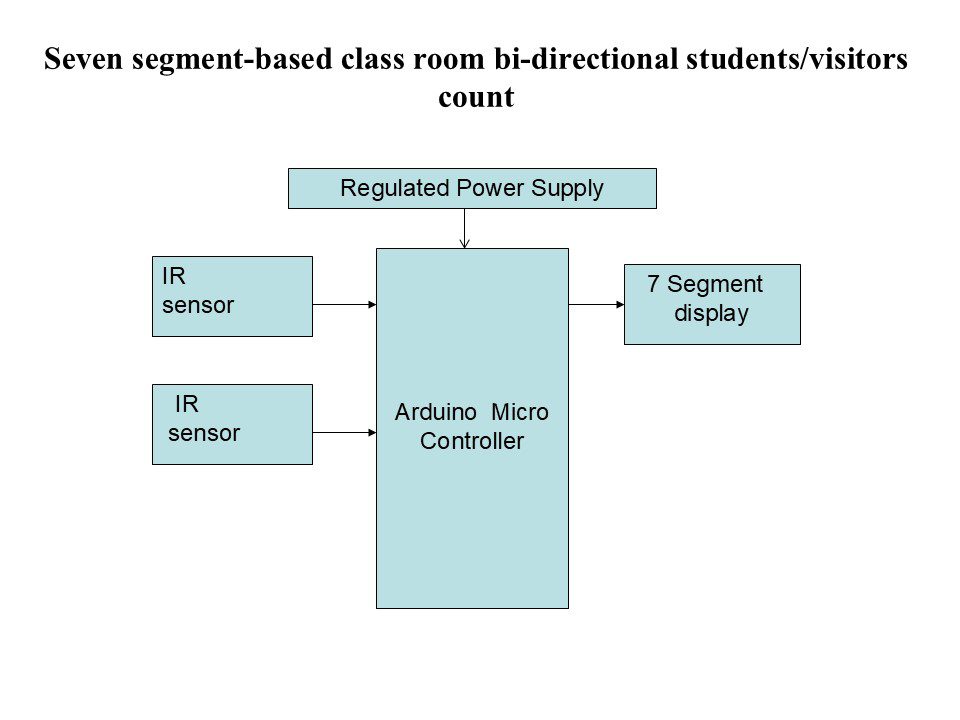 Seven segment-based class room bi-directional students/visitors count

Regulated Power Supply

IR sensor

IR sensor

Arduino Micro Controller

7 Segment display